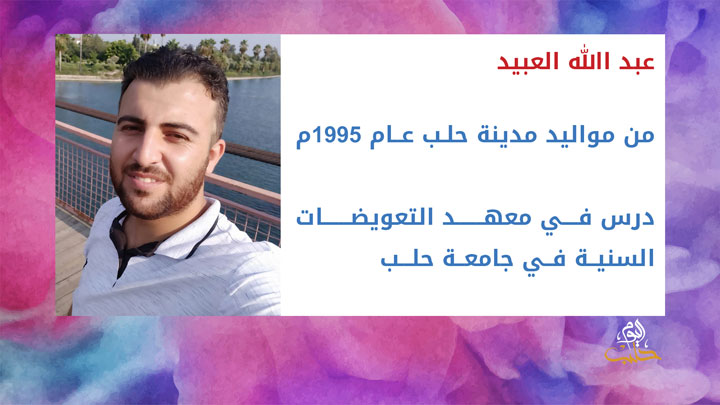 عبد الله العبيد

من مواليد مدينة حلب عام 1995م

درس في معهد التعويضات السنية في جامعة حلب

حلب اليوم